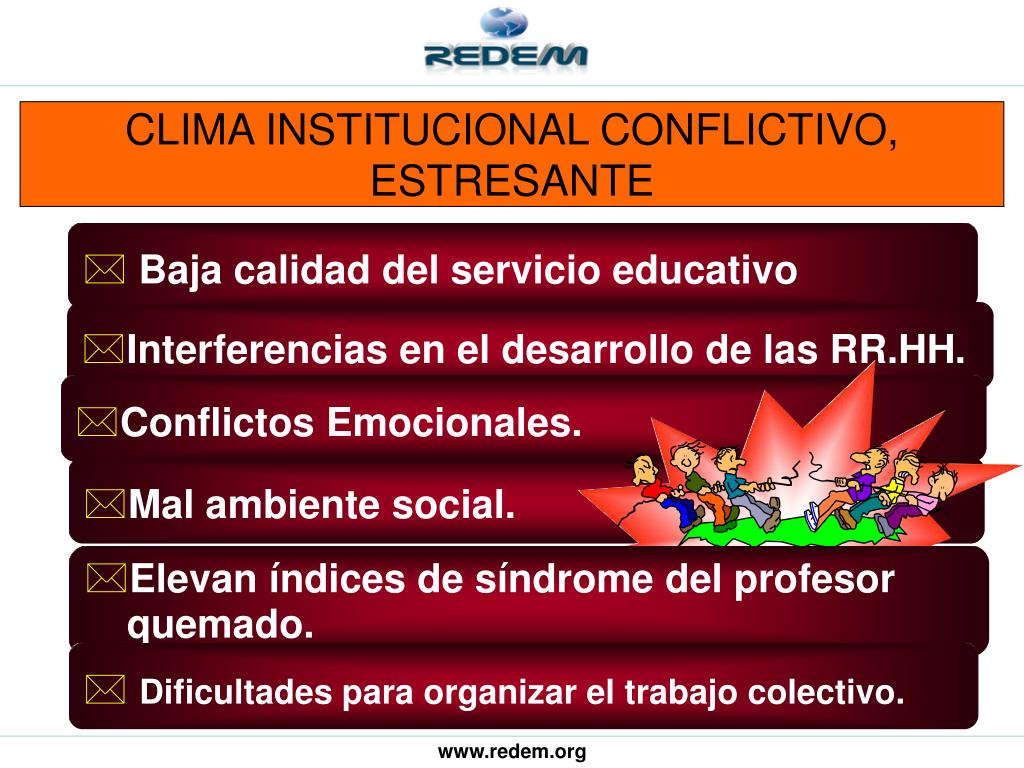 REDEM

CLIMA INSTITUCIONAL CONFLICTIVO, ESTRESANTE

Baja calidad del servicio educativo

Interferencias en el desarrollo de las RR.HH.

Conflictos Emocionales.

Mal ambiente social.

Elevan índices de síndrome del profesor quemado.

Dificultades para organizar el trabajo colectivo.

www.redem.org